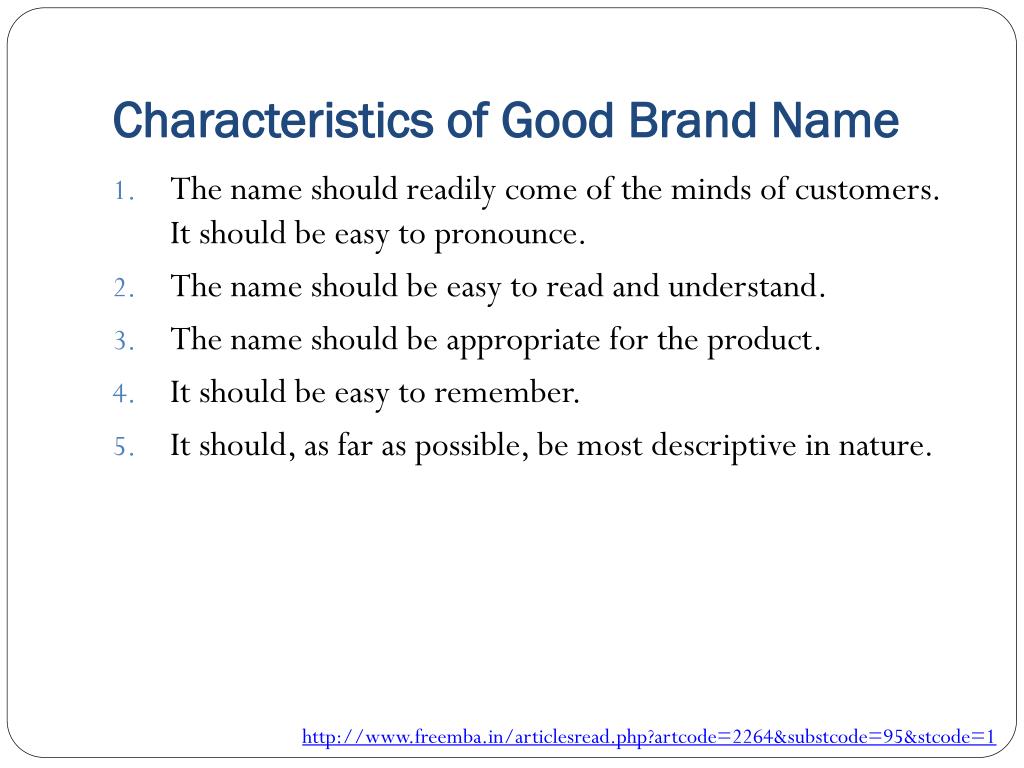 Characteristics of Good Brand Name

1. The name should readily come of the minds of customers. It should be easy to pronounce.
2. The name should be easy to read and understand.
3. The name should be appropriate for the product.
4. It should be easy to remember.
5. It should, as far as possible, be most descriptive in nature.

http://www.freemba.in/articlesread.php?artcode=2264&substcode=95&stcode=1